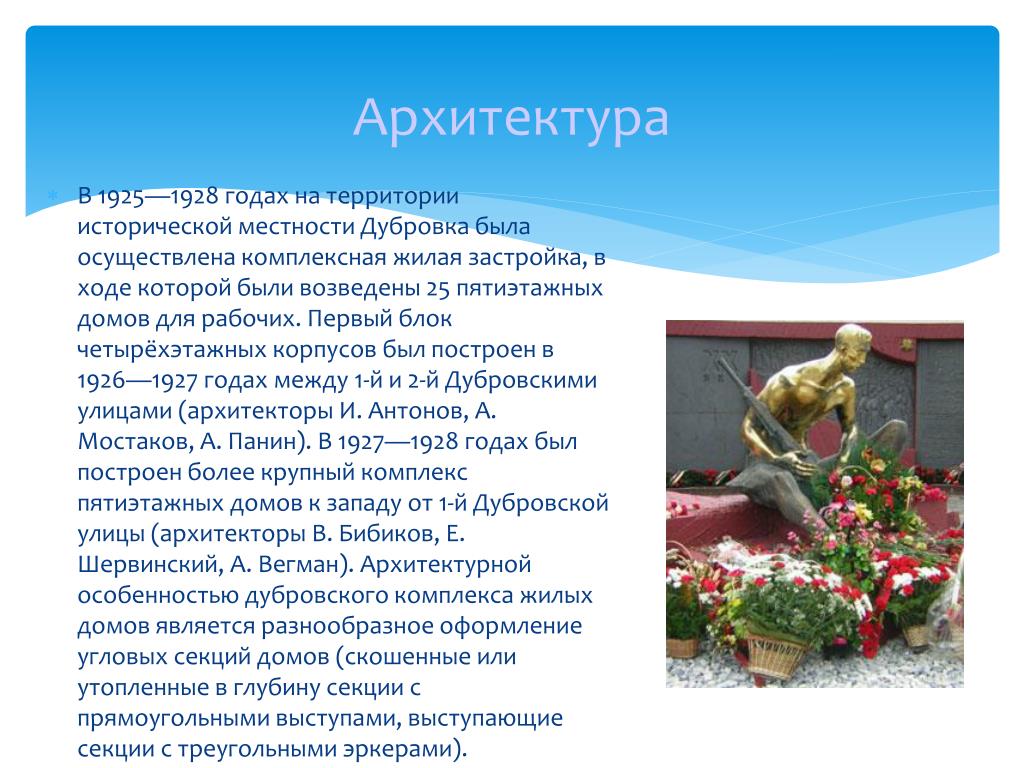 Архитектура

В 1925—1928 годах на территории исторической местности Дубровка была осуществлена комплексная жилая застройка, в ходе которой были возведены 25 пятиэтажных домов для рабочих. Первый блок четырёхэтажных корпусов был построен в 1926—1927 годах между 1-й и 2-й Дубровскими улицами (архитекторы И. Антонов, А. Мостаков, А. Панин). В 1927—1928 годах был построен более крупный комплекс пятиэтажных домов к западу от 1-й Дубровской улицы (архитекторы В. Бибиков, Е. Шервинский, А. Вегман). Архитектурной особенностью дубровского комплекса жилых домов является разнообразное оформление угловых секций домов (скошенные или утопленные в глубину секции с прямоугольными выступами, выступающие секции с треугольными эркерами).